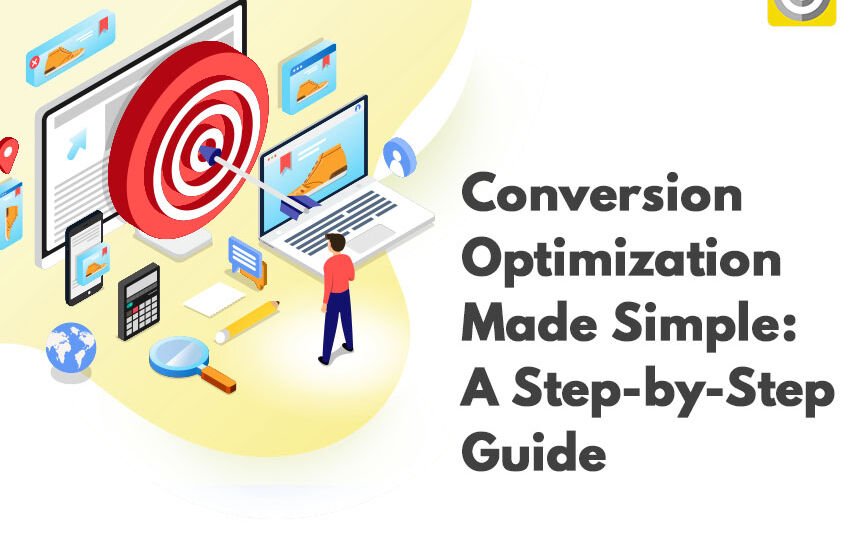 Conversion Optimization Made Simple: A Step-by-Step Guide